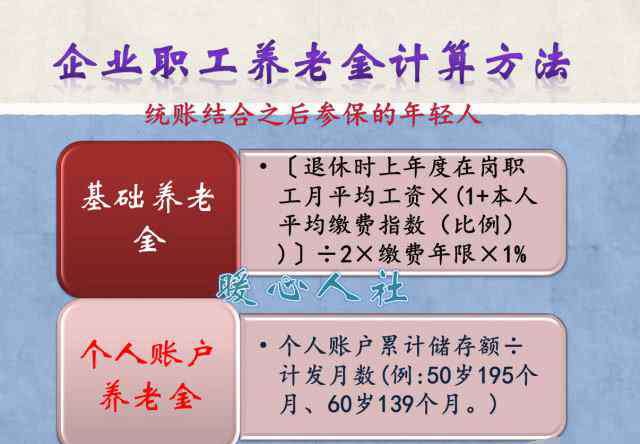 企业职工养老金计算方法

统账结合之后参保的年轻人

基础养老金

• 〔退休时上年度在岗职工月平均工资×(1+本人平均缴费指数（比例）)〕÷2×缴费年限×1%

暖心人社

个人账户养老金

• 个人账户累计储存额÷计发月数(例:50岁195个月、60岁139个月。)